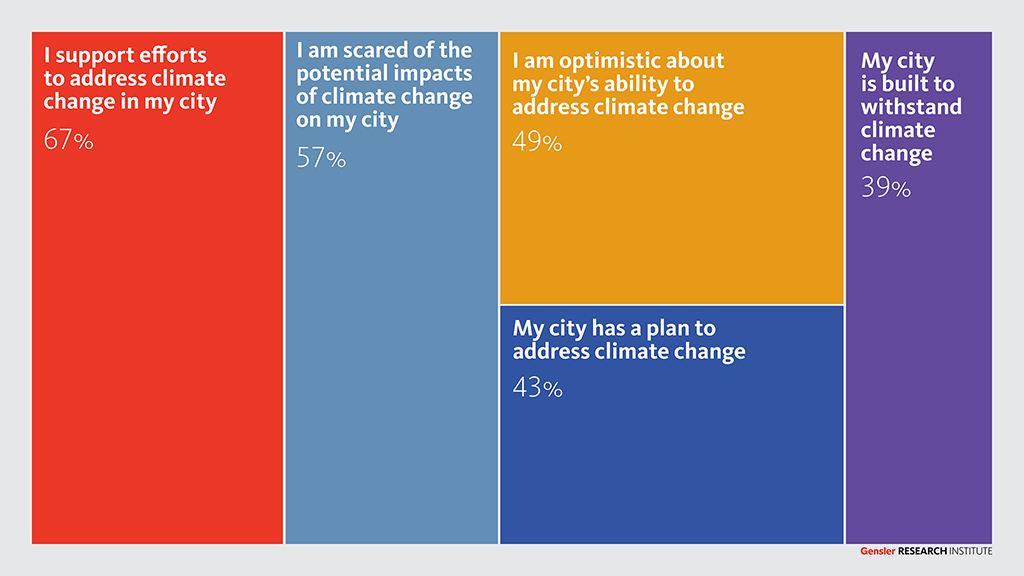 I support efforts to address climate change in my city
67%

I am scared of the potential impacts of climate change on my city
57%

I am optimistic about my city's ability to address climate change
49%

My city has a plan to address climate change
43%

My city is built to withstand climate change
39%

Gensler RESEARCH INSTITUTE